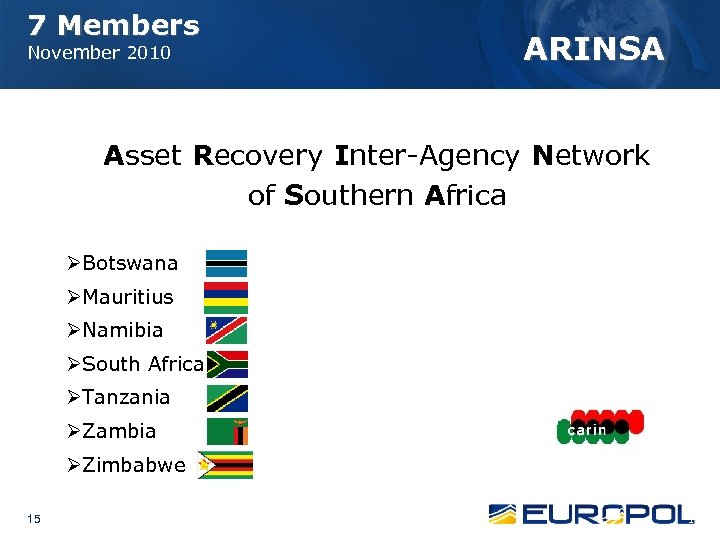 7 Members
November 2010

ARINSA

Asset Recovery Inter-Agency Network of Southern Africa

➢Botswana
➢Mauritius
➢Namibia
➢South Africa
➢Tanzania
➢Zambia
➢Zimbabwe

carin

15

EUROPOL